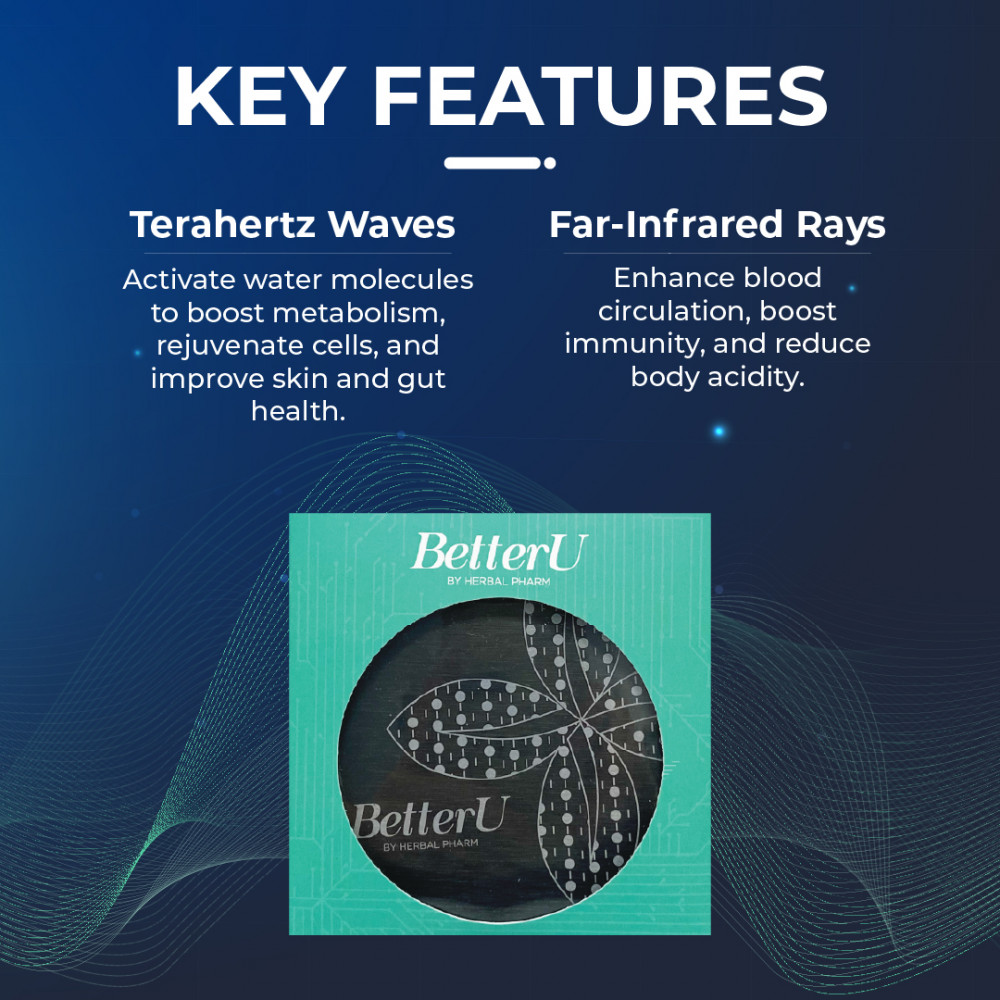 KEY FEATURES

Terahertz Waves

Activate water molecules to boost metabolism, rejuvenate cells, and improve skin and gut health.

Far-Infrared Rays

Enhance blood circulation, boost immunity, and reduce body acidity.

BetterU
BY HERBAL PHARM

BetterU
BY HERBAL PHARM